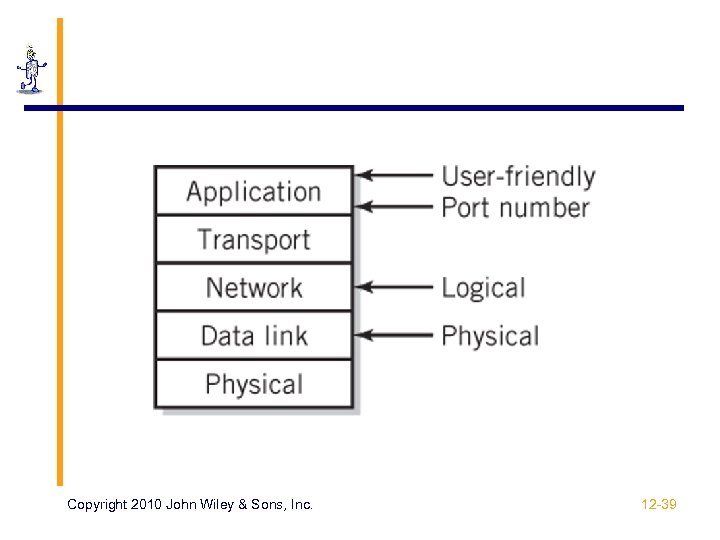 Application
Transport
Network
Data link
Physical

User-friendly
Port number
Logical
Physical

Copyright 2010 John Wiley & Sons, Inc.

12-39